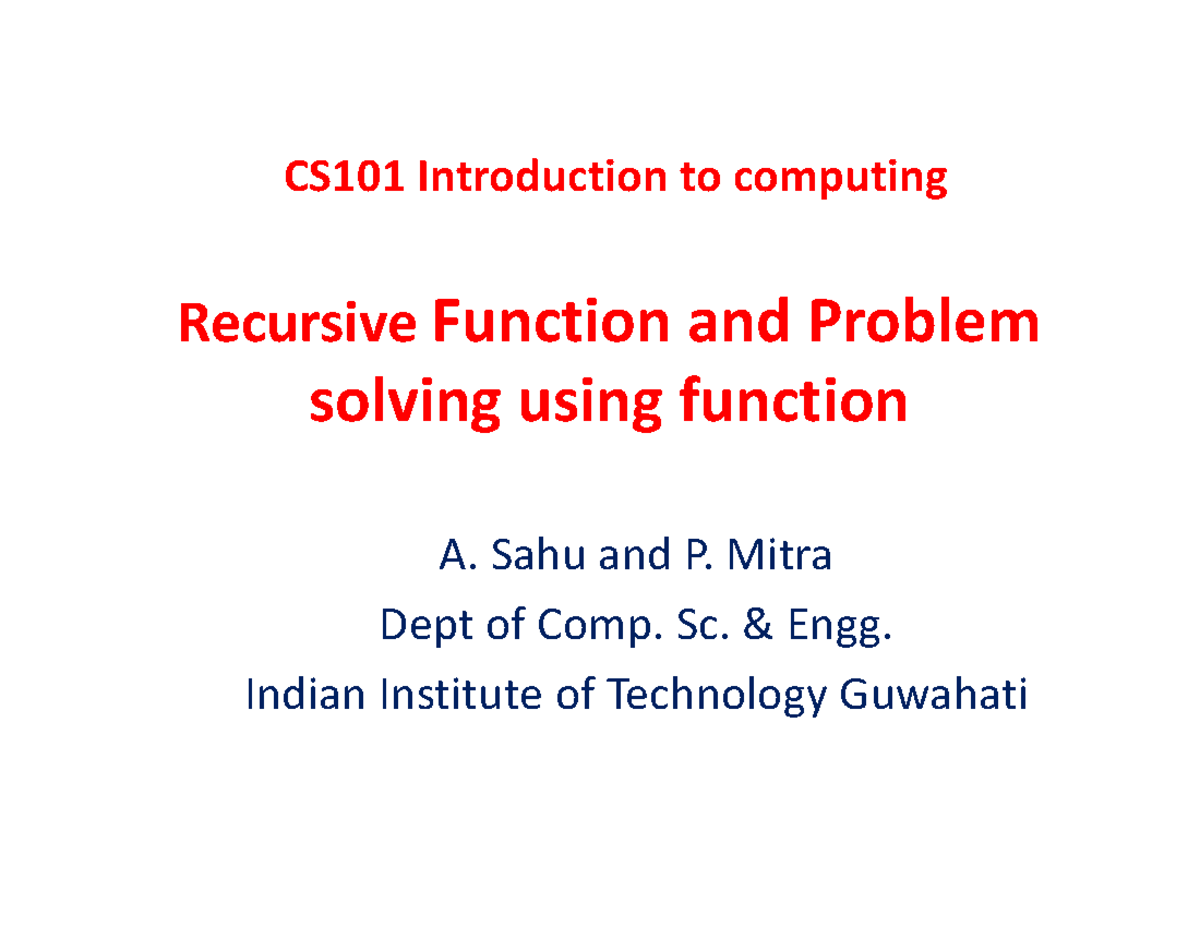 CS101 Introduction to computing

Recursive Function and Problem solving using function

A. Sahu and P. Mitra
Dept of Comp. Sc. & Engg.
Indian Institute of Technology Guwahati